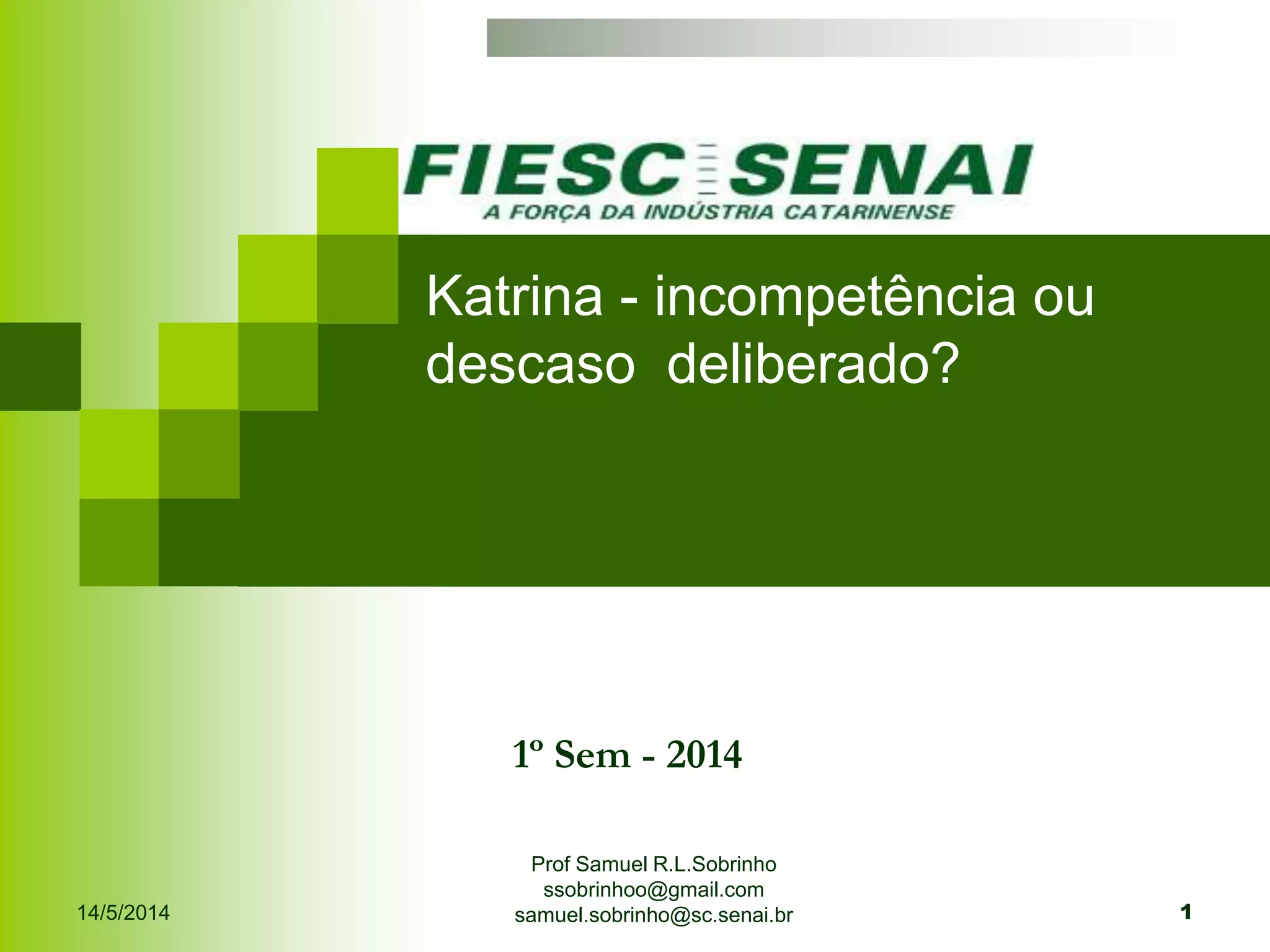 FIESC SENAI
A FORÇA DA INDÚSTRIA CATARINENSE

Katrina - incompetência ou descaso  deliberado?

1º Sem - 2014

14/5/2014

Prof Samuel R.L.Sobrinho
ssobrinhoo@gmail.com
samuel.sobrinho@sc.senai.br

1